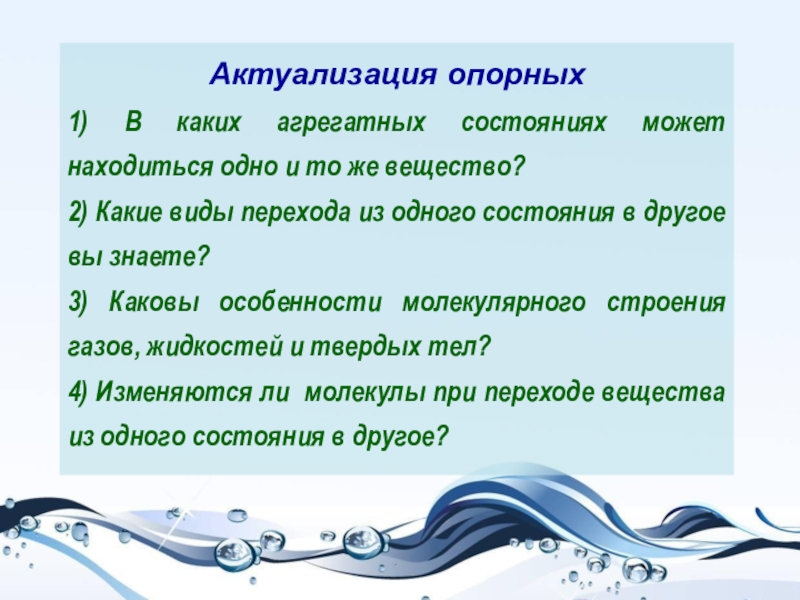 Актуализация опорных

1) В каких агрегатных состояниях может находиться одно и то же вещество?

2) Какие виды перехода из одного состояния в другое вы знаете?

3) Каковы особенности молекулярного строения газов, жидкостей и твердых тел?

4) Изменяются ли молекулы при переходе вещества из одного состояния в другое?